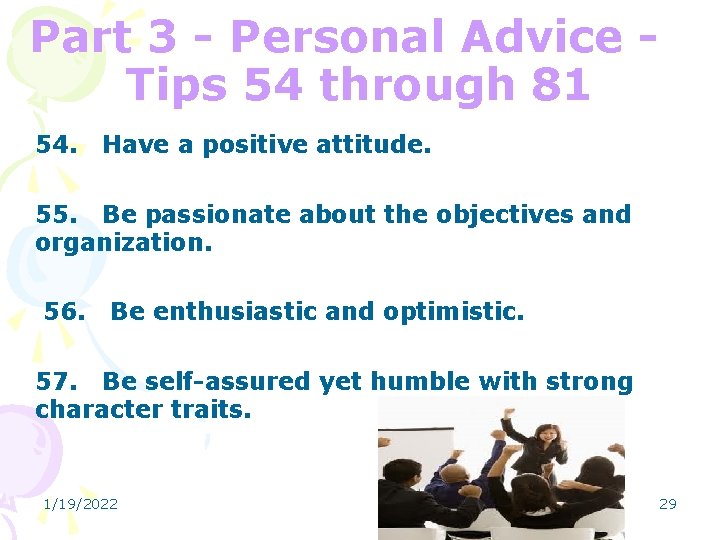 Part 3 - Personal Advice - Tips 54 through 81

54. Have a positive attitude.

55. Be passionate about the objectives and organization.

56. Be enthusiastic and optimistic.

57. Be self-assured yet humble with strong character traits.

1/19/2022

29